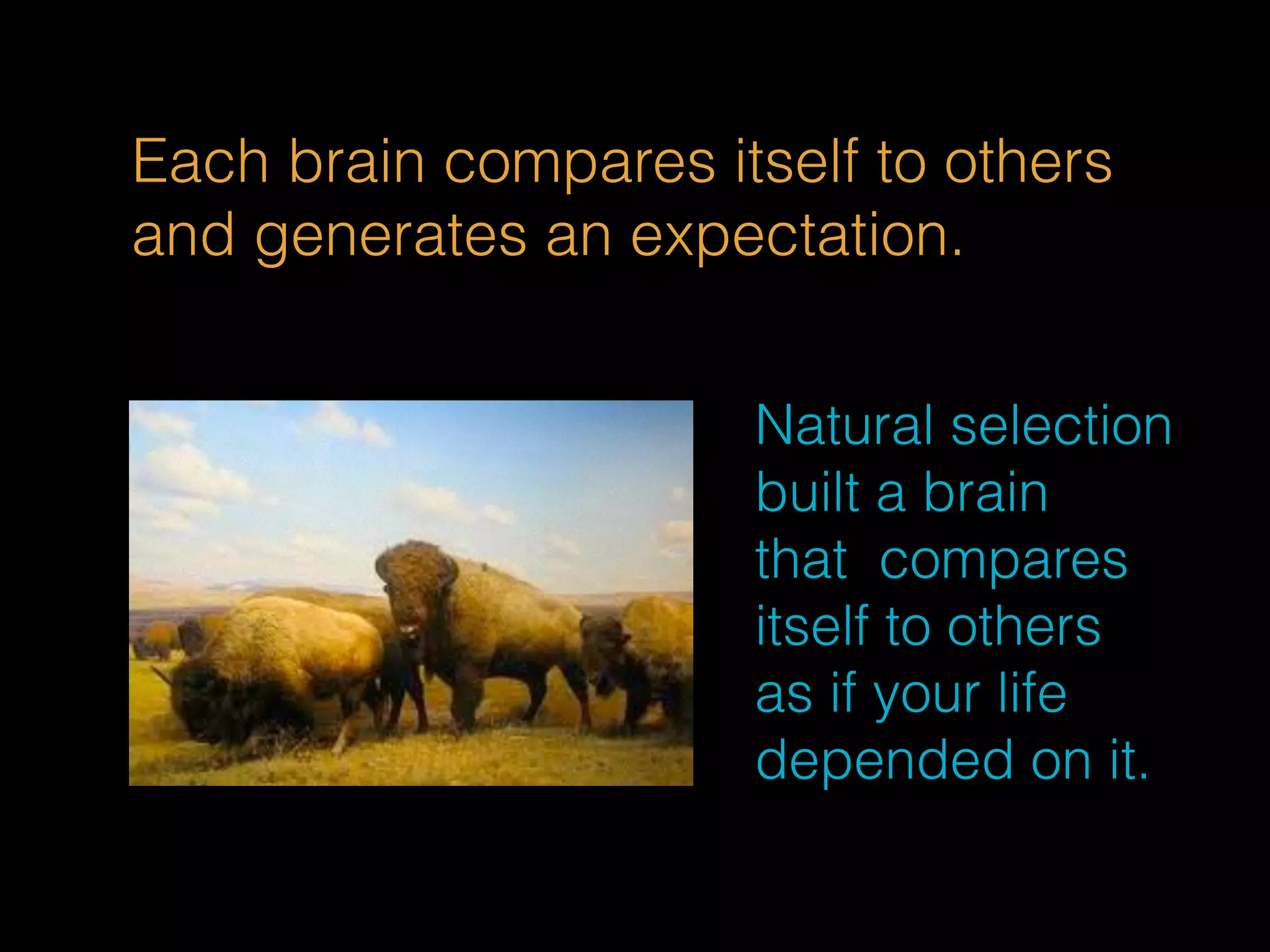 Each brain compares itself to others and generates an expectation.

Natural selection built a brain that compares itself to others as if your life depended on it.